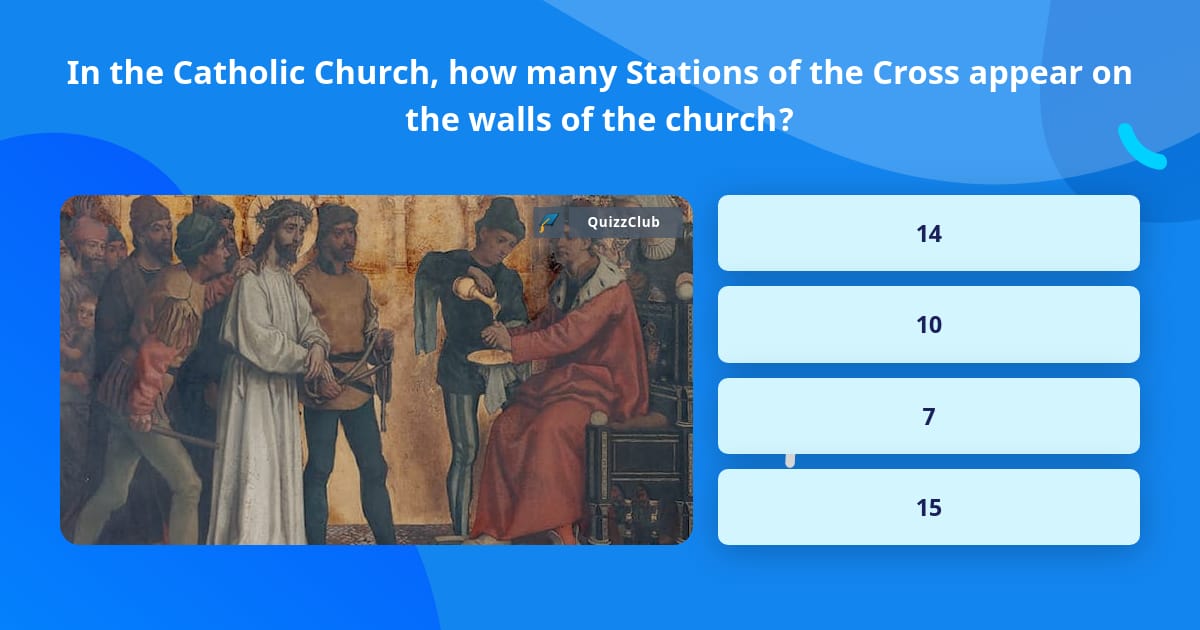 In the Catholic Church, how many Stations of the Cross appear on the walls of the church?

QuizzClub

14

10

7

15